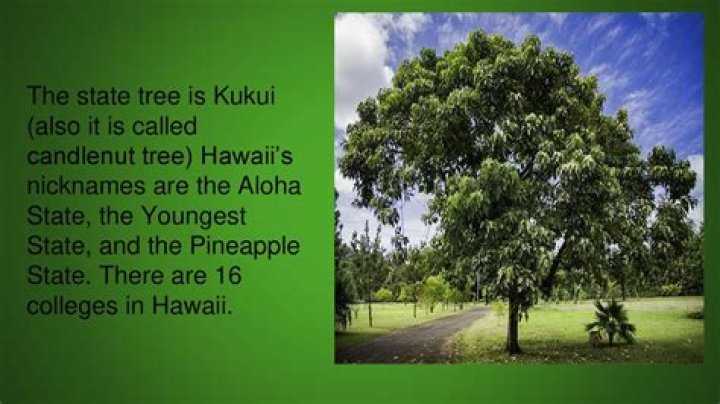 The state tree is Kukui (also it is called candlenut tree) Hawaii's nicknames are the Aloha State, the Youngest State, and the Pineapple State. There are 16 colleges in Hawaii.